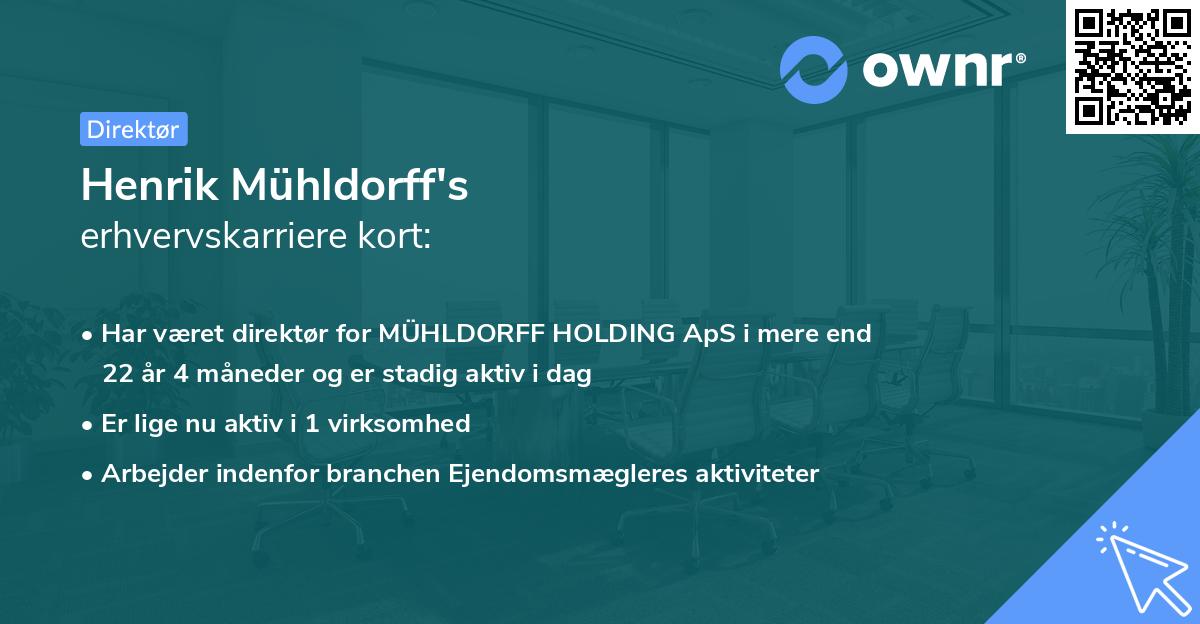 ownr®

Direktør

Henrik Mühldorff's
erhvervskarriere kort:

• Har været direktør for MÜHLDORFF HOLDING ApS i mere end 22 år 4 måneder og er stadig aktiv i dag

• Er lige nu aktiv i 1 virksomhed

• Arbejder indenfor branchen Ejendomsmægleres aktiviteter